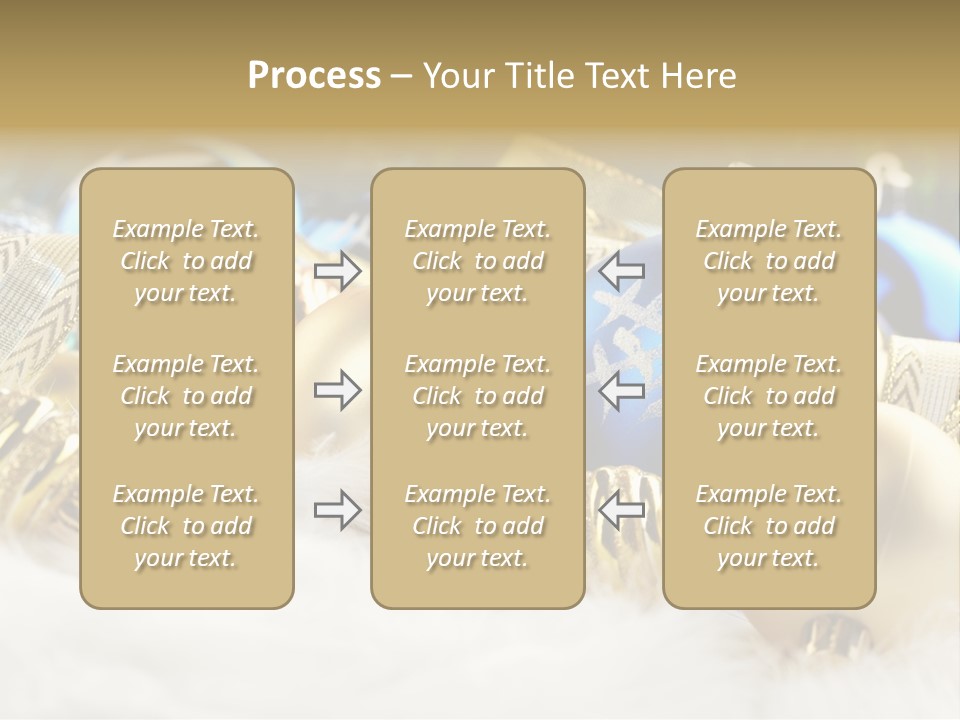 Process – Your Title Text Here

Example Text. Click to add your text.

Example Text. Click to add your text.

Example Text. Click to add your text.

Example Text. Click to add your text.

Example Text. Click to add your text.

Example Text. Click to add your text.

Example Text. Click to add your text.

Example Text. Click to add your text.

Example Text. Click to add your text.